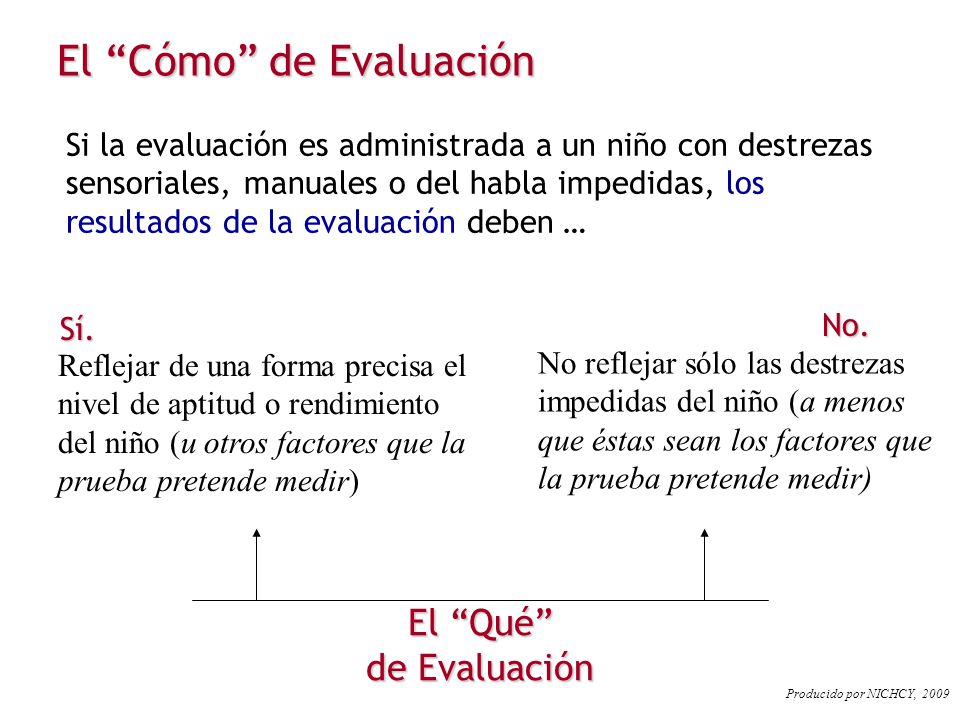 El “Cómo” de Evaluación

Si la evaluación es administrada a un niño con destrezas sensoriales, manuales o del habla impedidas, los resultados de la evaluación deben …

Sí.
Reflejar de una forma precisa el nivel de aptitud o rendimiento del niño (u otros factores que la prueba pretende medir)

No.
No reflejar sólo las destrezas impedidas del niño (a menos que éstas sean los factores que la prueba pretende medir)

El “Qué” de Evaluación

Producido por NICHCY, 2009